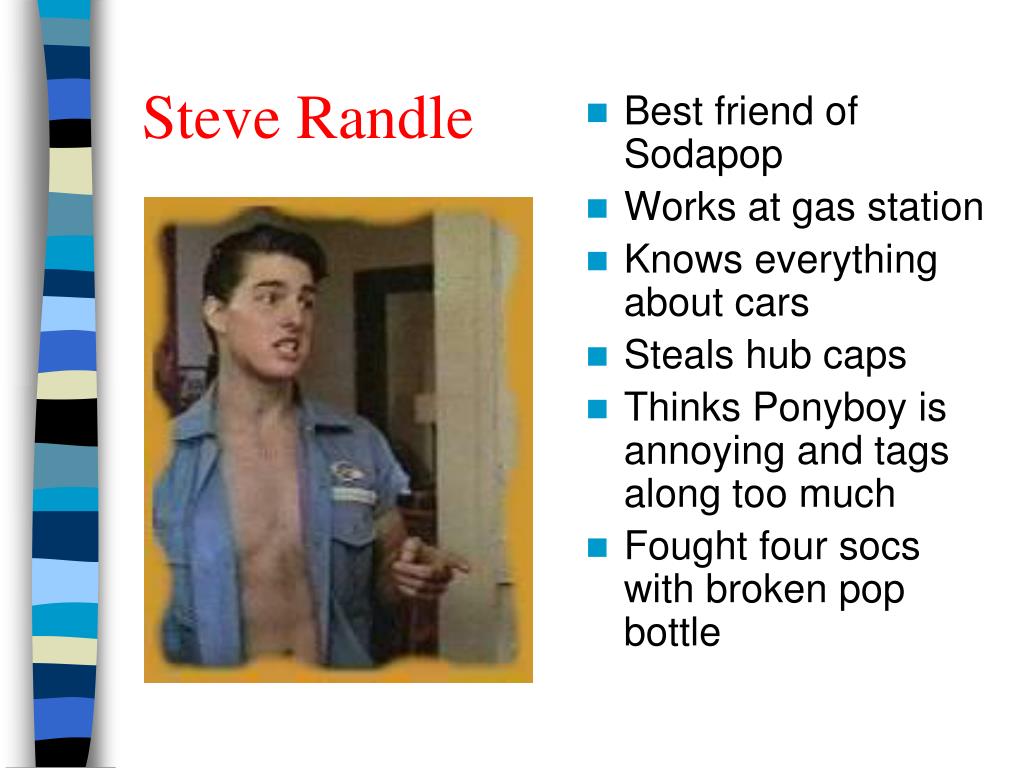 Steve Randle

- Best friend of Sodapop
- Works at gas station
- Knows everything about cars
- Steals hub caps
- Thinks Ponyboy is annoying and tags along too much
- Fought four socs with broken pop bottle